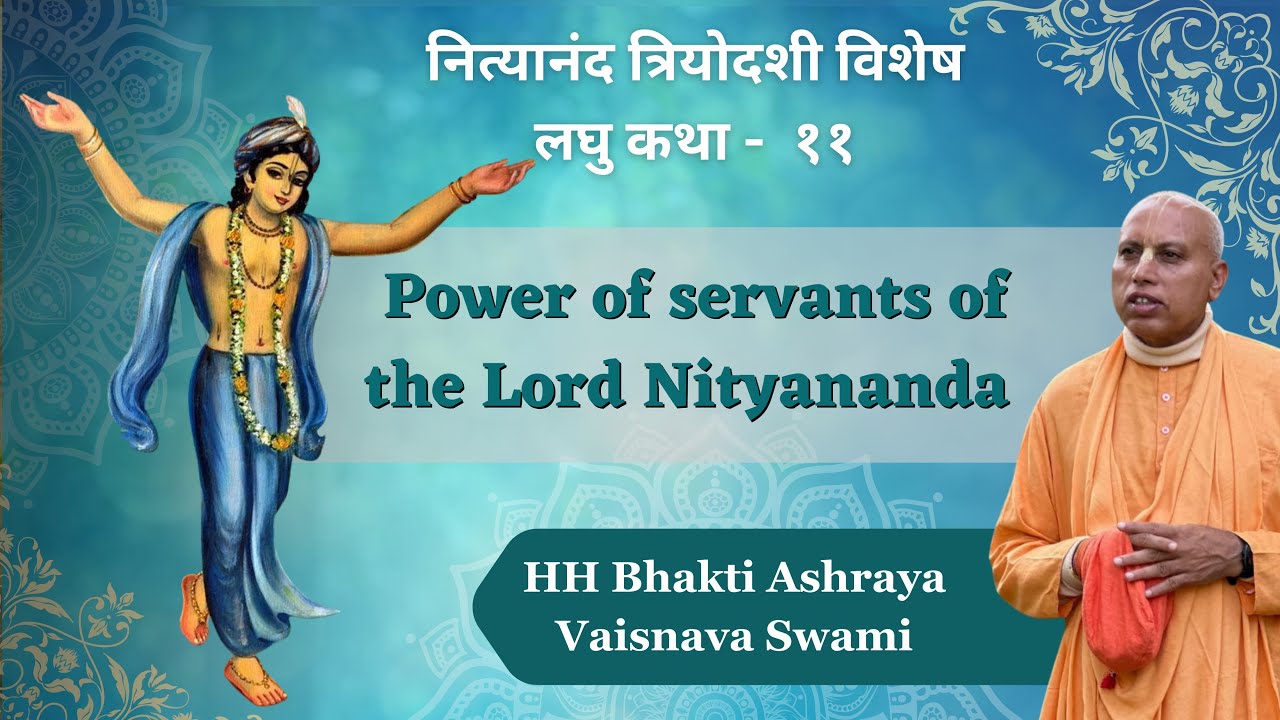 नित्यानंद त्रियोदशी विशेष
लघु कथा - ११

Power of servants of the Lord Nityananda

HH Bhakti Ashraya Vaisnava Swami